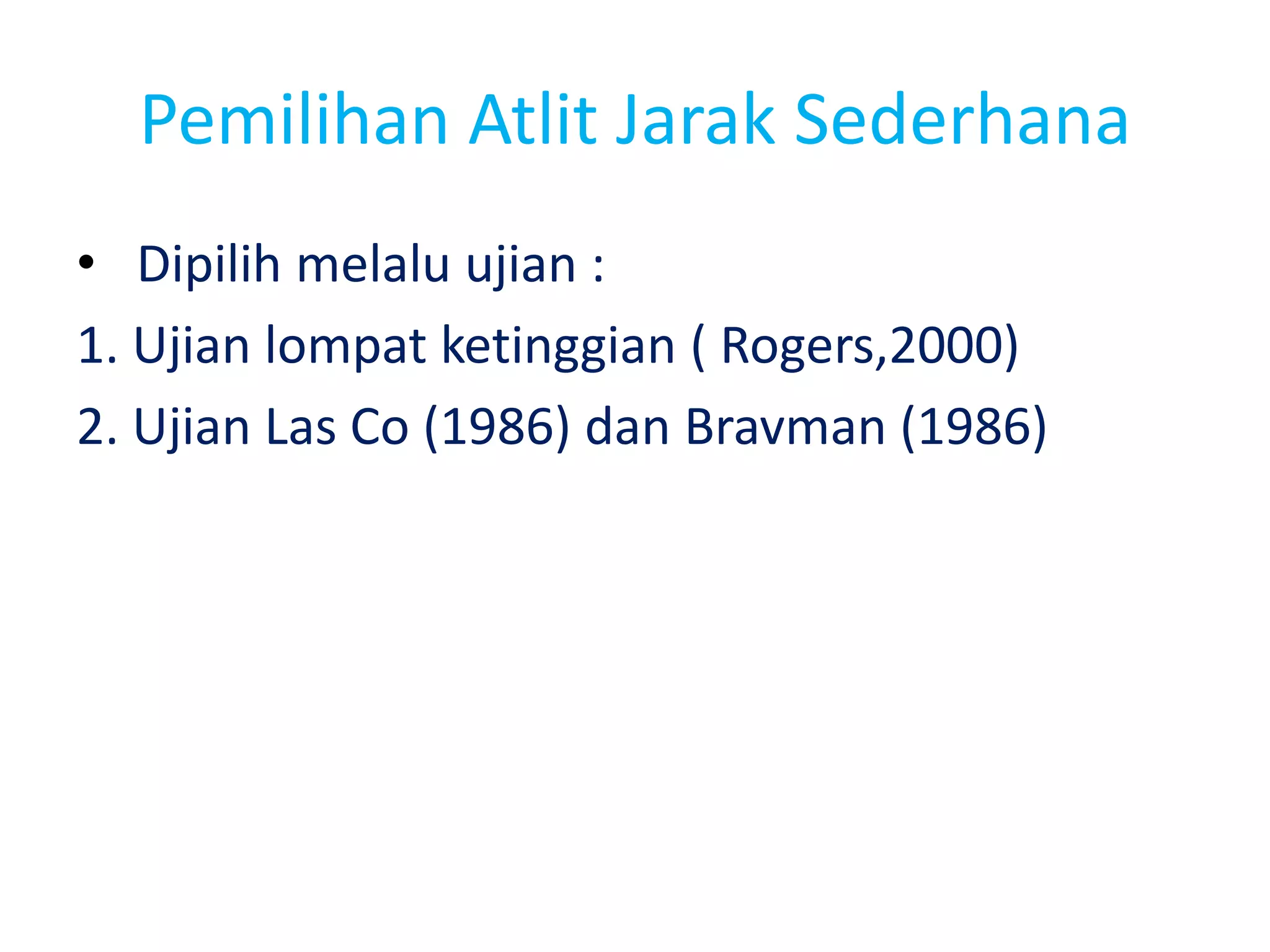 Pemilihan Atlit Jarak Sederhana

• Dipilih melalu ujian :

1. Ujian lompat ketinggian ( Rogers,2000)

2. Ujian Las Co (1986) dan Bravman (1986)